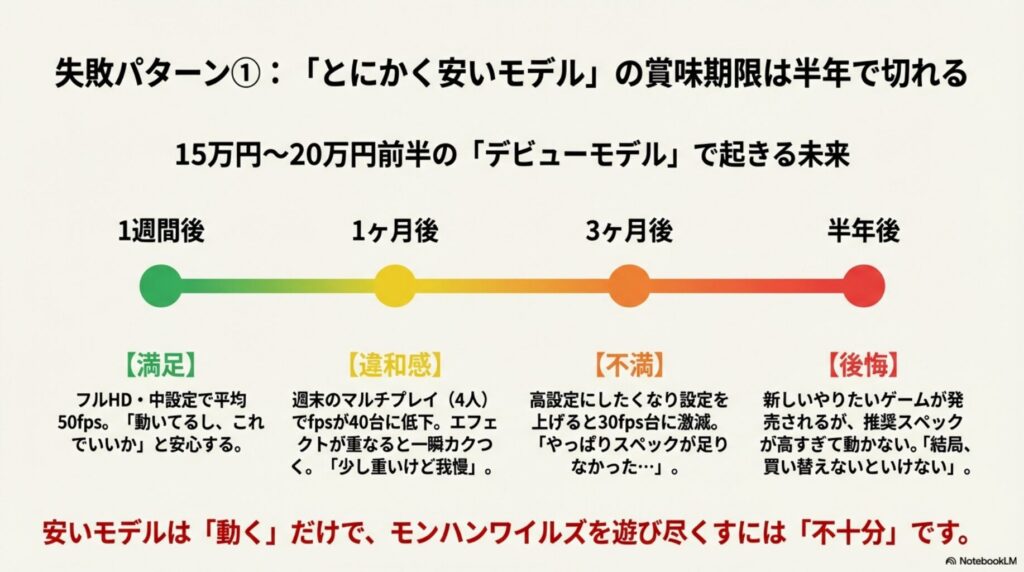 失敗パターン①：「とにかく安いモデル」の賞味期限は半年で切れる

15万円〜20万円前半の「デビューモデル」で起きる未来

1週間後

【満足】

フルHD・中設定で平均50fps。「動いてるし、これでいいか」と安心する。

1ヶ月後

【違和感】

週末のマルチプレイ（4人）でfpsが40台に低下。エフェクトが重なると一瞬カクつく。「少し重いけど我慢」。

3ヶ月後

【不満】

高設定にしたくなり設定を上げると30fps台に激減。「やっぱりスペックが足りなかった…」。

半年後

【後悔】

新しいやりたいゲームが発売されるが、推奨スペックが高すぎて動かない。「結局、買い替えないといけない」。

安いモデルは「動く」だけで、モンハンワイルズを遊び尽くすには「不十分」です。

NotebookLM